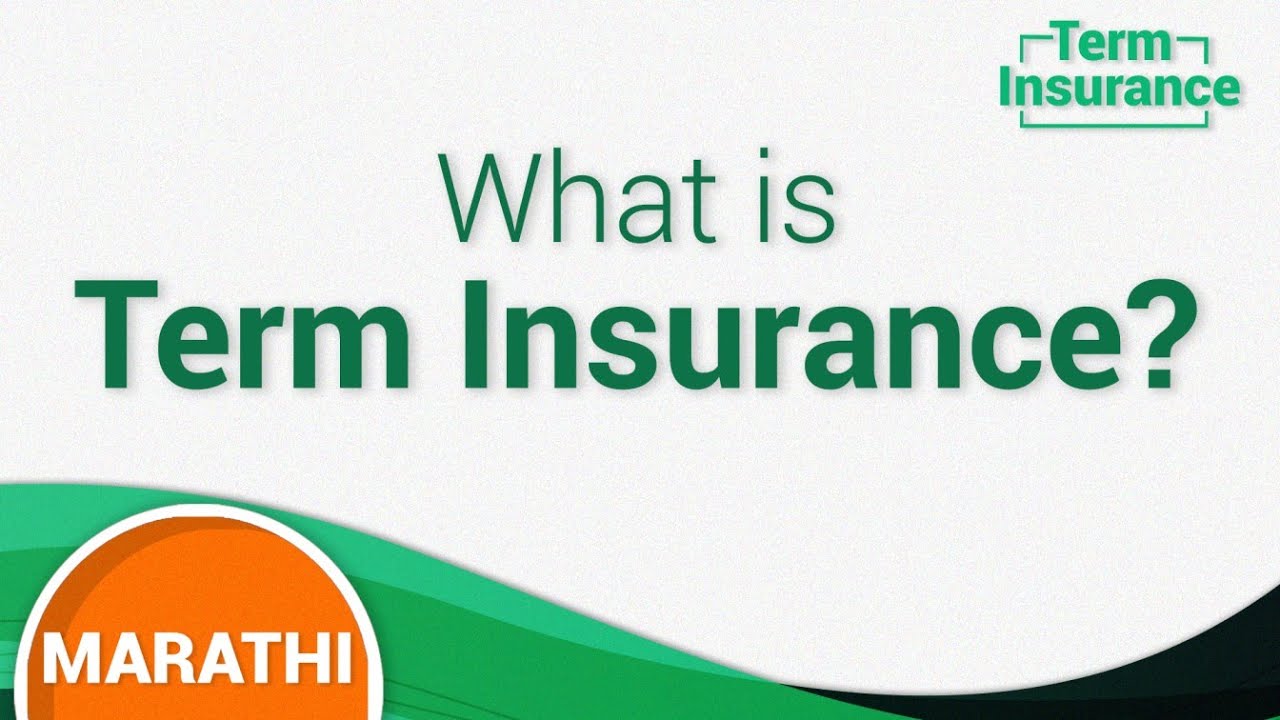 Term Insurance

What is
Term Insurance?

MARATHI